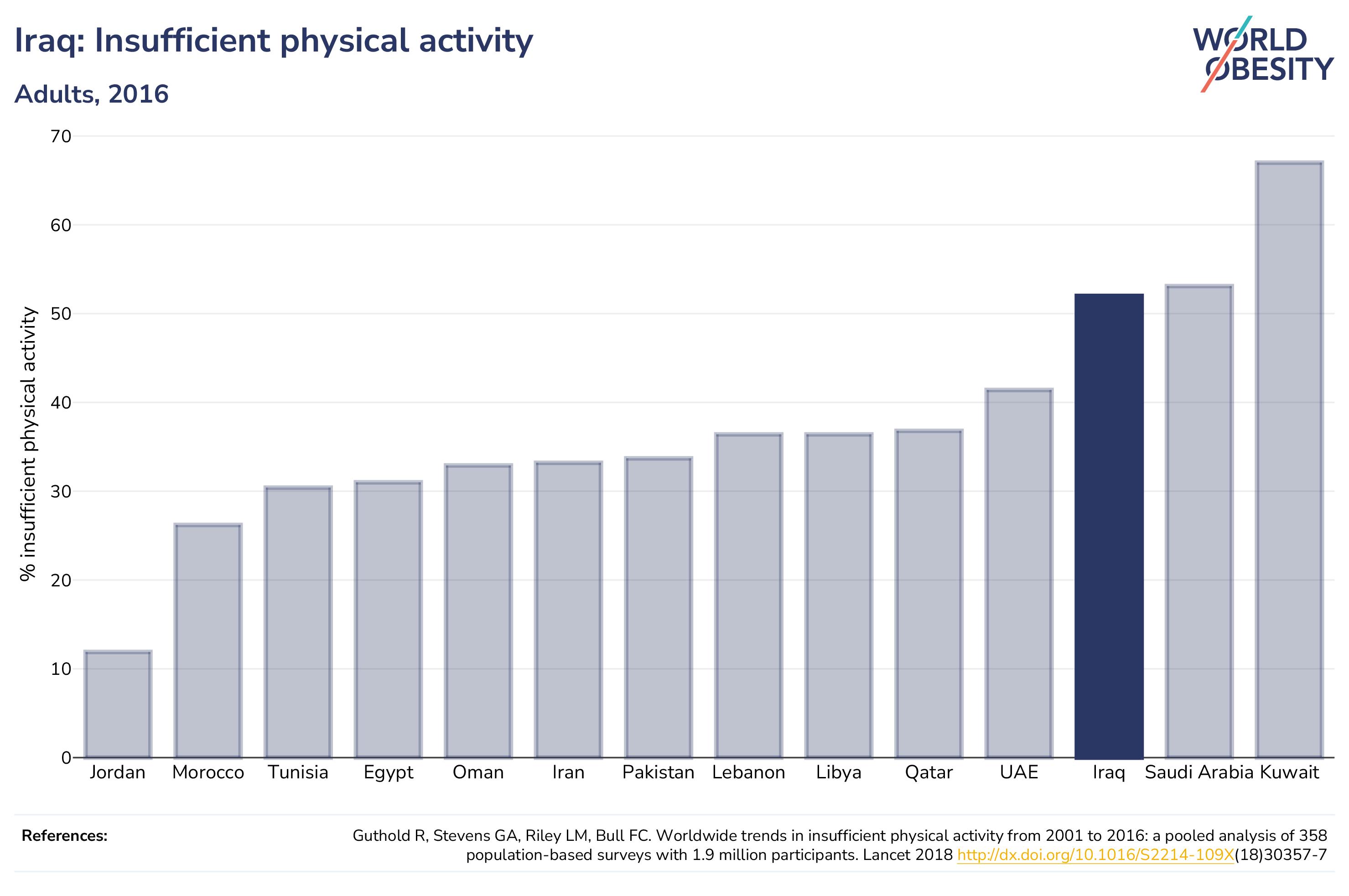 Iraq: Insufficient physical activity

Adults, 2016

WORLD OBESITY

% insufficient physical activity

70
60
50
40
30
20
10
0

Jordan Morocco Tunisia Egypt Oman Iran Pakistan Lebanon Libya Qatar UAE Iraq Saudi Arabia Kuwait

References:

Guthold R, Stevens GA, Riley LM, Bull FC. Worldwide trends in insufficient physical activity from 2001 to 2016: a pooled analysis of 358 population-based surveys with 1.9 million participants. Lancet 2018 http://dx.doi.org/10.1016/S2214-109X(18)30357-7